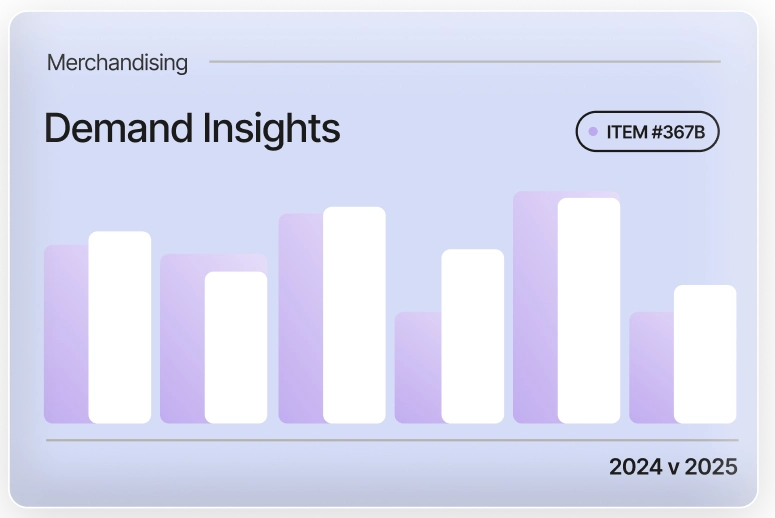 Merchandising

Demand Insights

ITEM #367B

2024 v 2025